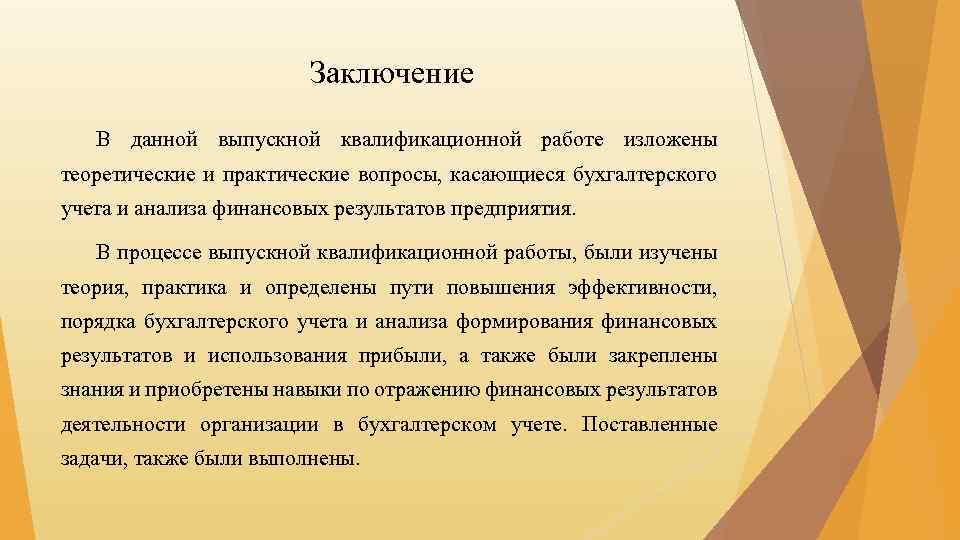 Заключение

В данной выпускной квалификационной работе изложены теоретические и практические вопросы, касающиеся бухгалтерского учета и анализа финансовых результатов предприятия.

В процессе выпускной квалификационной работы, были изучены теория, практика и определены пути повышения эффективности, порядка бухгалтерского учета и анализа формирования финансовых результатов и использования прибыли, а также были закреплены знания и приобретены навыки по отражению финансовых результатов деятельности организации в бухгалтерском учете. Поставленные задачи, также были выполнены.